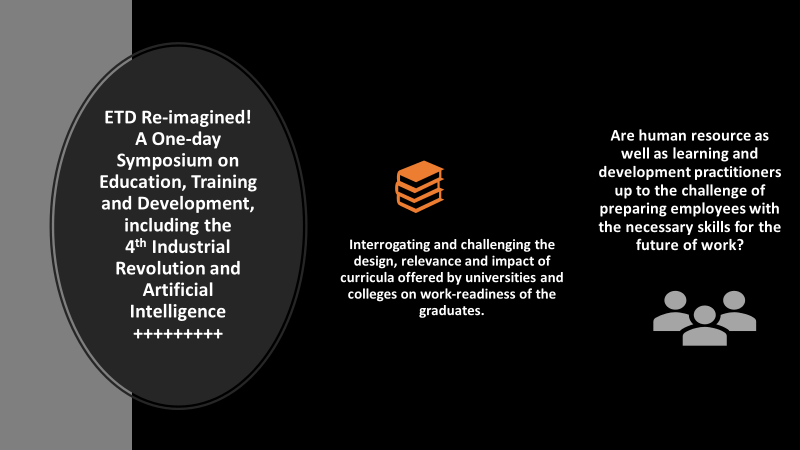 ETD Re-imagined! A One-day Symposium on Education, Training and Development, including the 4$^{th}$ Industrial Revolution and Artificial Intelligence +++++++++

Interrogating and challenging the design, relevance and impact of curricula offered by universities and colleges on work-readiness of the graduates.

Are human resource as well as learning and development practitioners up to the challenge of preparing employees with the necessary skills for the future of work?